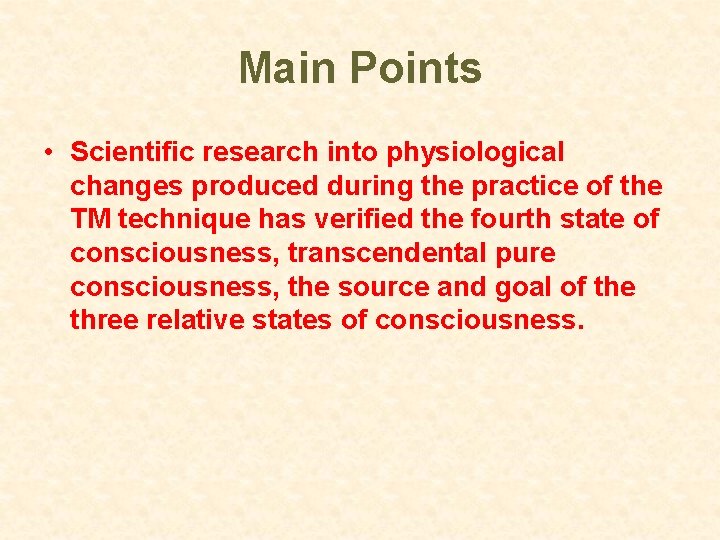 Main Points

• Scientific research into physiological changes produced during the practice of the TM technique has verified the fourth state of consciousness, transcendental pure consciousness, the source and goal of the three relative states of consciousness.